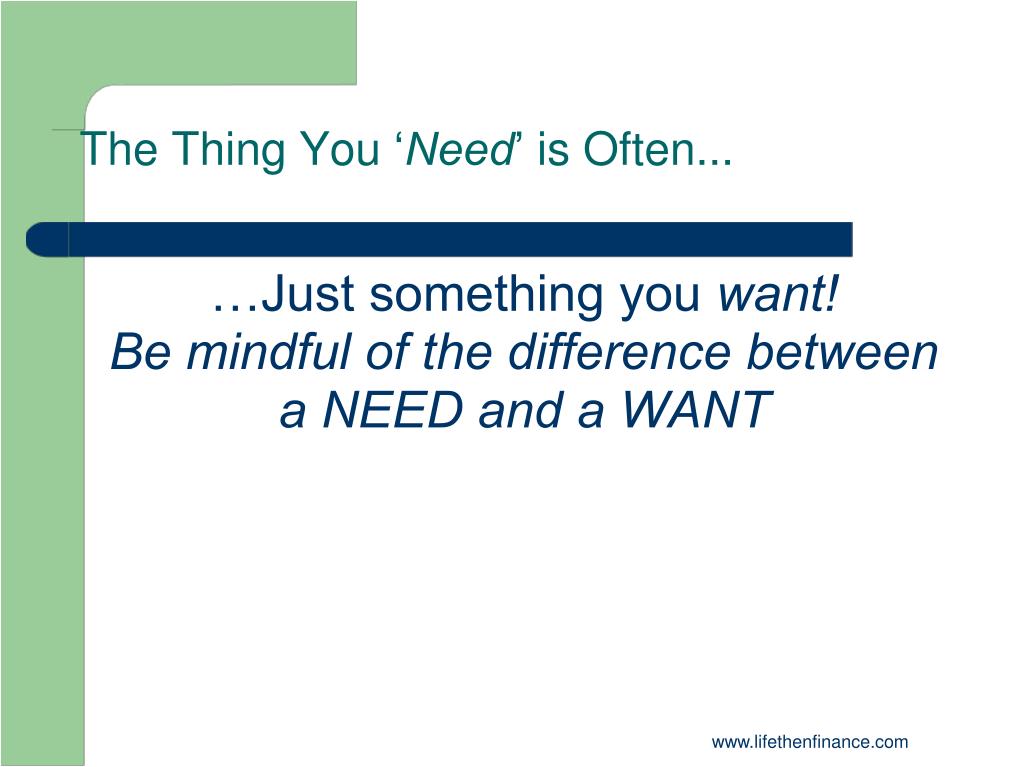 The Thing You ‘Need’ is Often...

…Just something you want!
Be mindful of the difference between a NEED and a WANT

www.lifethenfinance.com